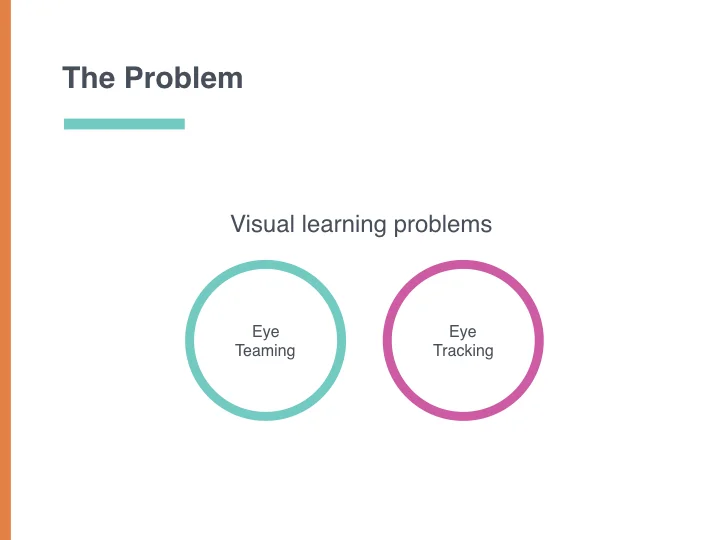 The Problem

Visual learning problems

Eye Teaming

Eye Tracking